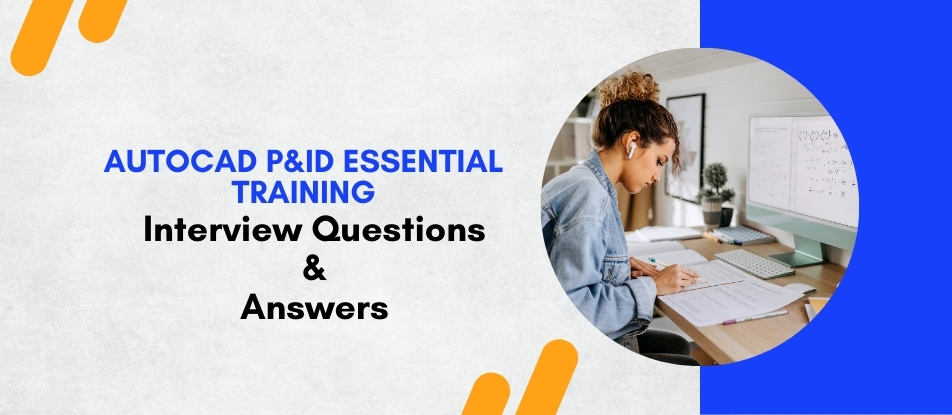 AUTOCAD P&ID ESSENTIAL TRAINING
Interview Questions
&
Answers